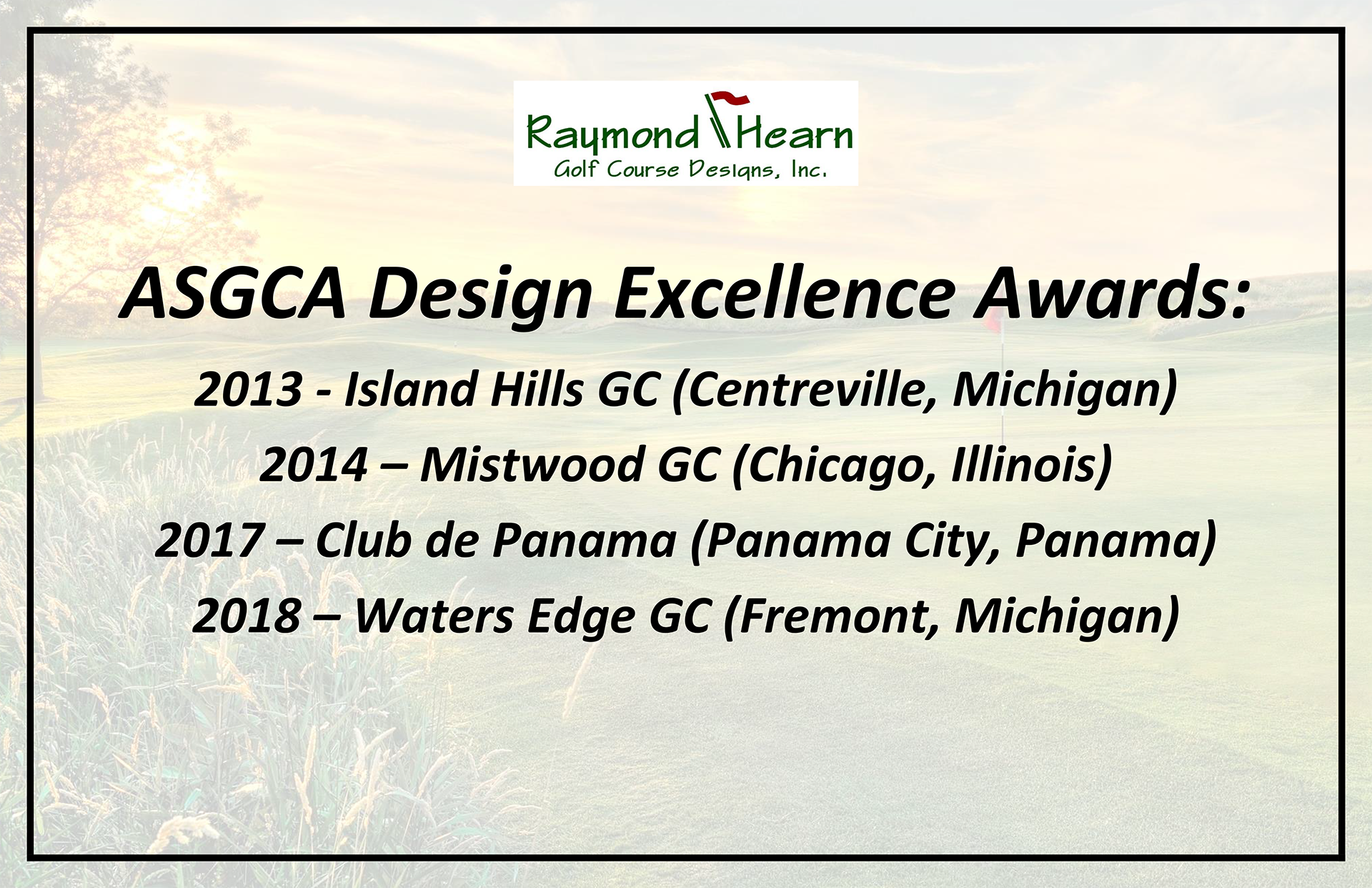 Raymond Hearn
Golf Course Designs, Inc.

ASGCA Design Excellence Awards:

2013 - Island Hills GC (Centreville, Michigan)

2014 – Mistwood GC (Chicago, Illinois)

2017 – Club de Panama (Panama City, Panama)

2018 – Waters Edge GC (Fremont, Michigan)